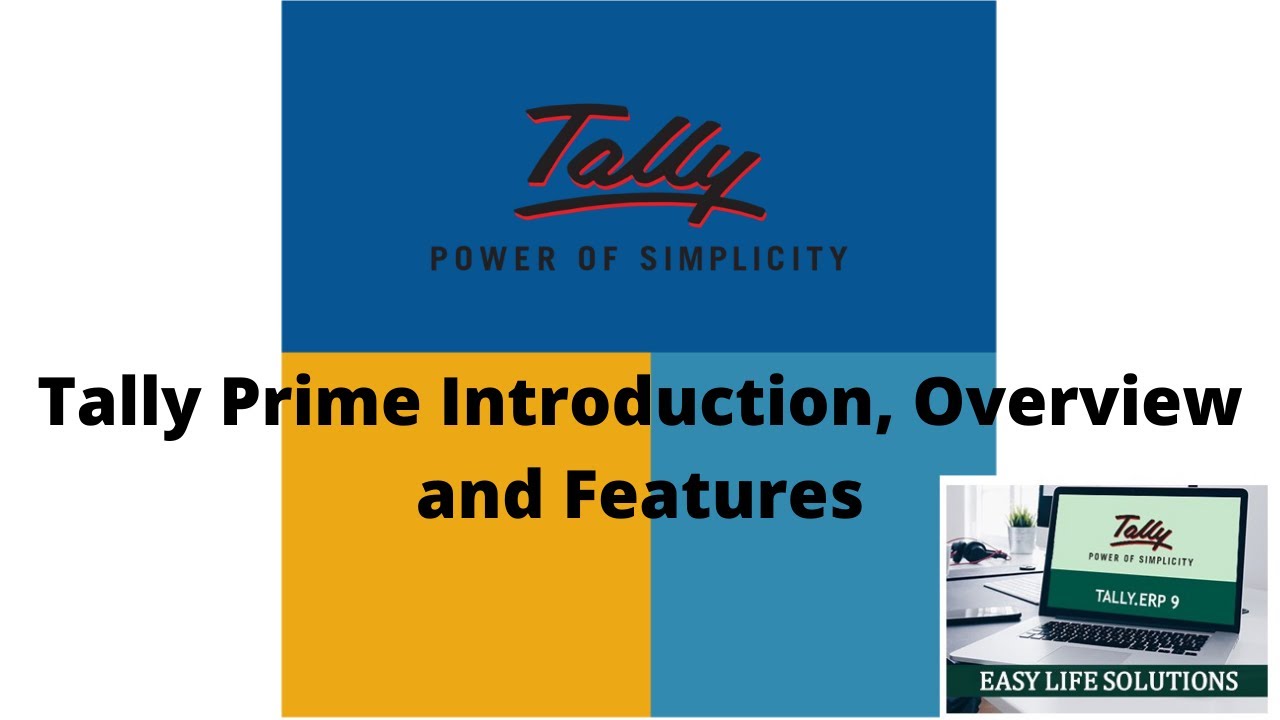 Tally
POWER OF SIMPLICITY

Tally Prime Introduction, Overview and Features

Tally
POWER OF SIMPLICITY
TALLY.ERP 9
EASY LIFE SOLUTIONS